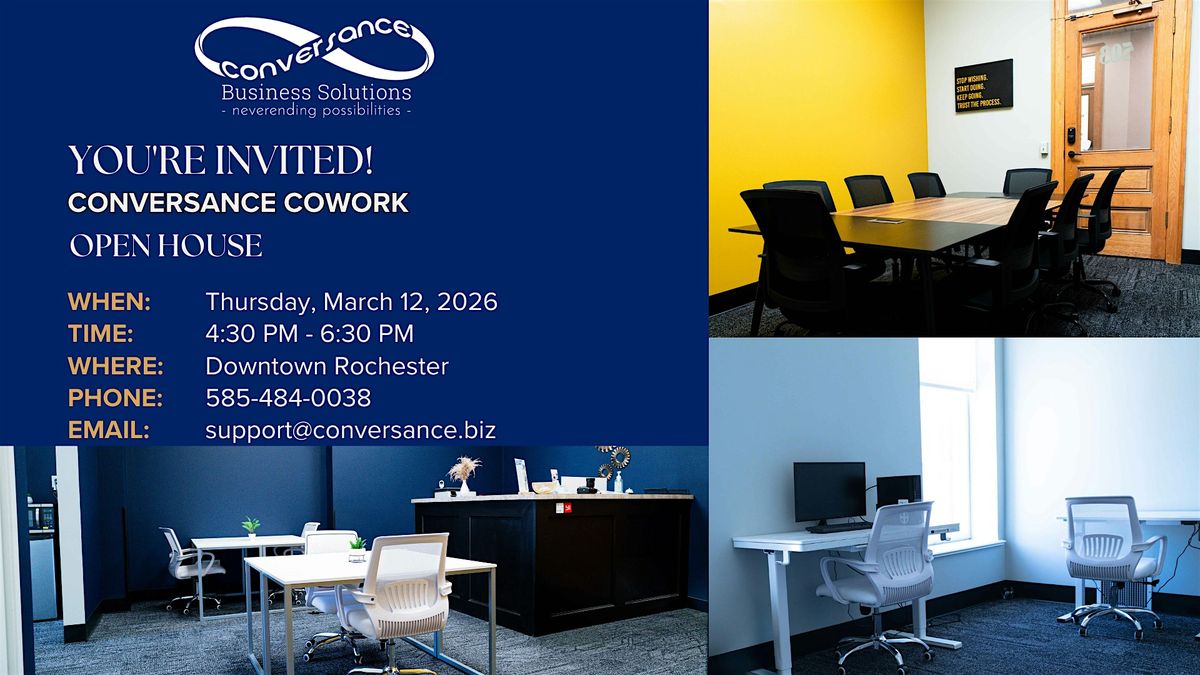 conversance
Business Solutions
- neverending possibilities -

YOU'RE INVITED!
CONVERSANCE COWORK
OPEN HOUSE

WHEN: Thursday, March 12, 2026
TIME: 4:30 PM - 6:30 PM
WHERE: Downtown Rochester
PHONE: 585-484-0038
EMAIL: support@conversance.biz

STOP WISHING.
START DOING.
KEEP GOING.
TRUST THE PROCESS.